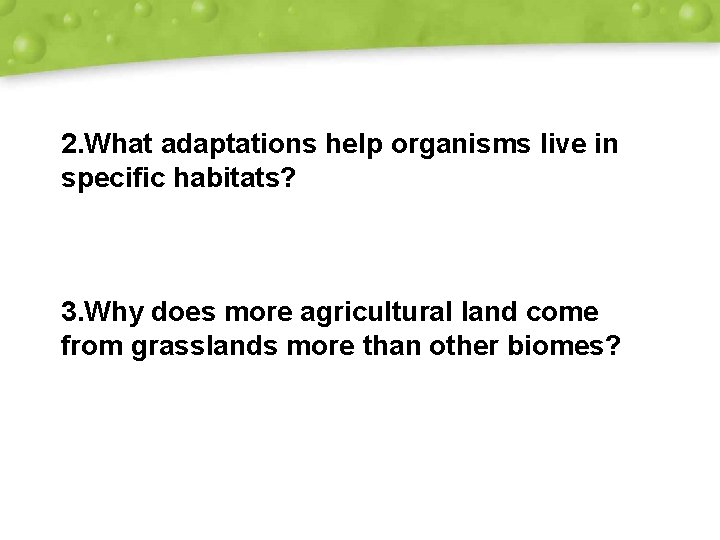 2.What adaptations help organisms live in specific habitats?

3.Why does more agricultural land come from grasslands more than other biomes?